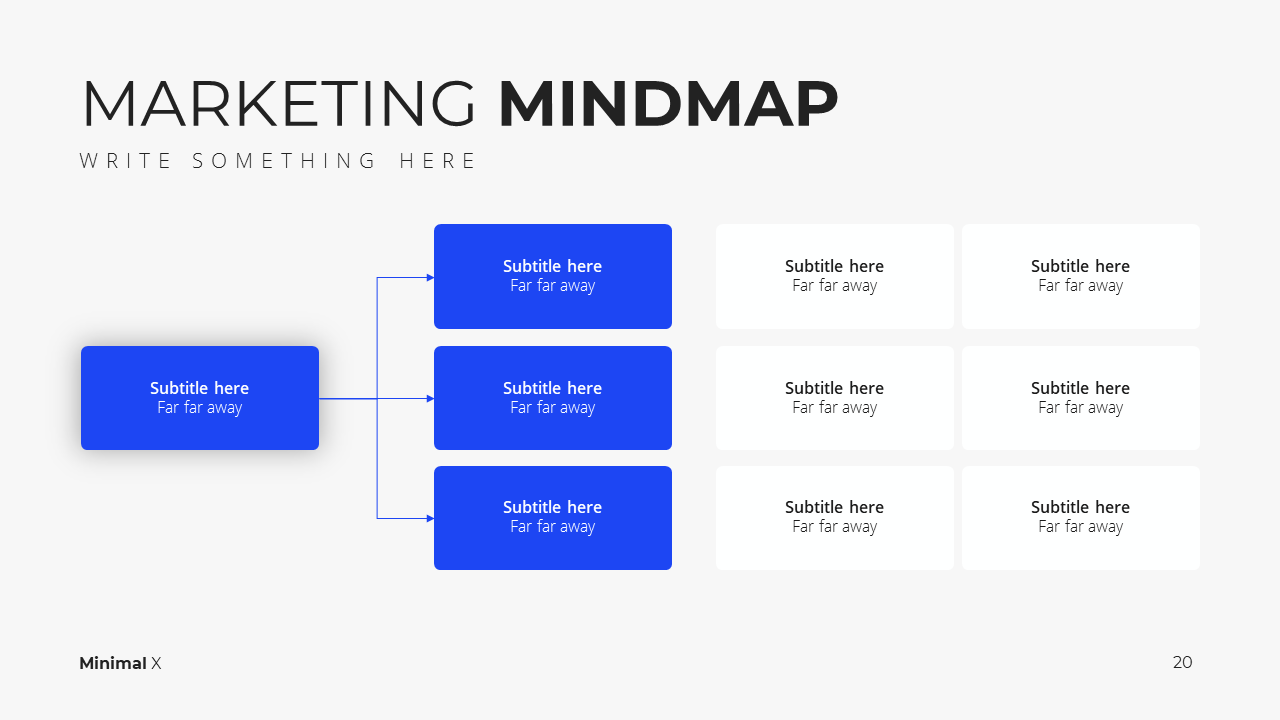 MARKETING MINDMAP

WRITE SOMETHING HERE

Subtitle here
Far far away

Subtitle here
Far far away

Subtitle here
Far far away

Subtitle here
Far far away

Subtitle here
Far far away

Subtitle here
Far far away

Subtitle here
Far far away

Subtitle here
Far far away

Subtitle here
Far far away

Subtitle here
Far far away

Minimal X

20